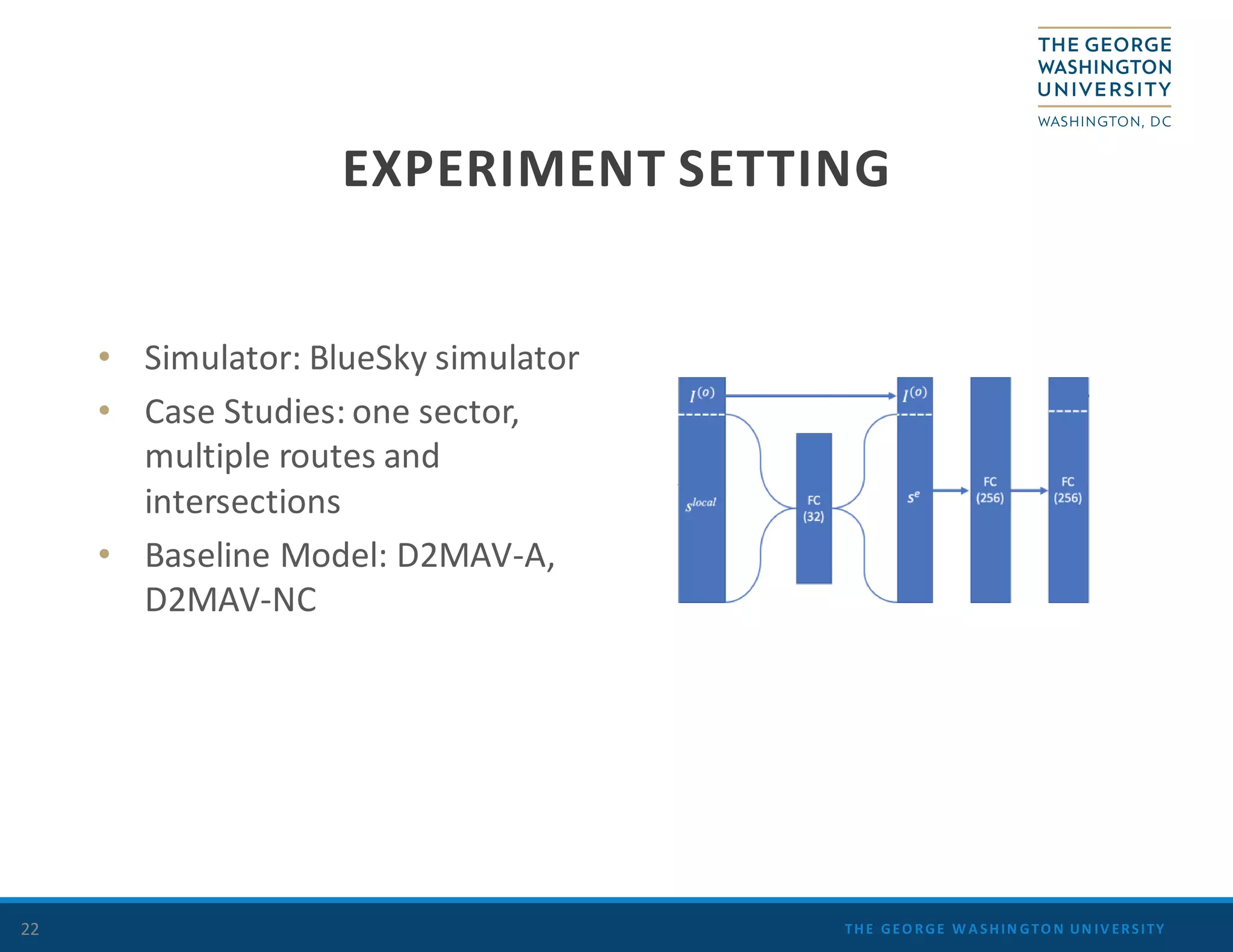 THE GEORGE WASHINGTON UNIVERSITY
WASHINGTON, DC

EXPERIMENT SETTING

• Simulator: BlueSky simulator
• Case Studies: one sector, multiple routes and intersections
• Baseline Model: D2MAV-A, D2MAV-NC

$I^{(o)}$
$s^{local}$
FC (32)
$I^{(o)}$
$s^{e}$
FC (256)
FC (256)

22
THE GEORGE WASHINGTON UNIVERSITY